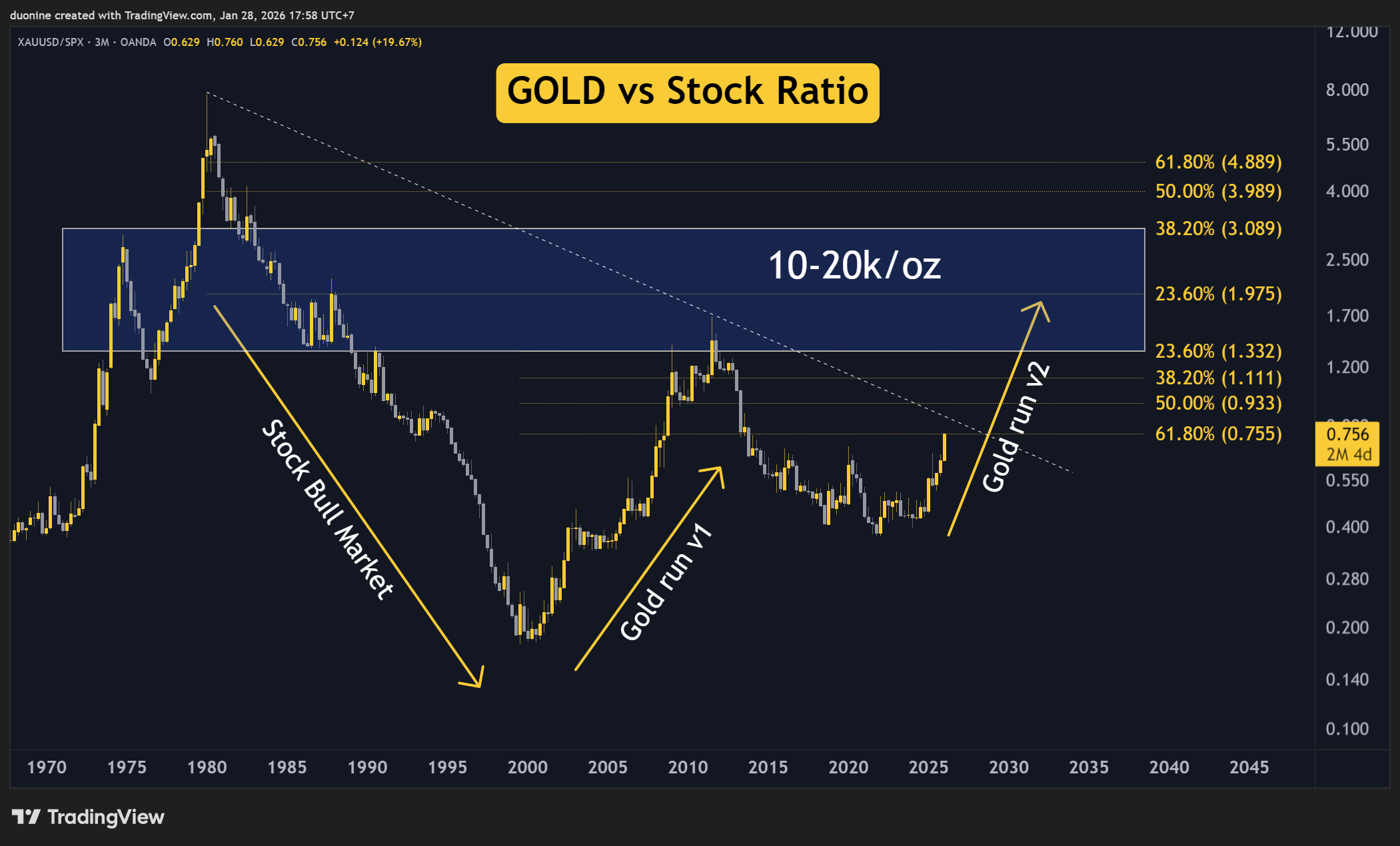 duonine created with TradingView.com, Jan 28, 2026 17:58 UTC+7

XAUUSD/SPX · 3M · OANDA O0.629 H0.760 L0.629 C0.756 +0.124 (+19.67%)

GOLD vs Stock Ratio

10-20k/oz

Stock Bull Market

Gold run v1

Gold run v2

61.80% (4.889)
50.00% (3.989)
38.20% (3.089)
23.60% (1.975)
23.60% (1.332)
38.20% (1.111)
50.00% (0.933)
61.80% (0.755)

12.000
8.000
5.500
4.000
2.500
1.700
1.200
0.756
2M 4d
0.550
0.400
0.280
0.200
0.140
0.100

1970 1975 1980 1985 1990 1995 2000 2005 2010 2015 2020 2025 2030 2035 2040 2045

TradingView